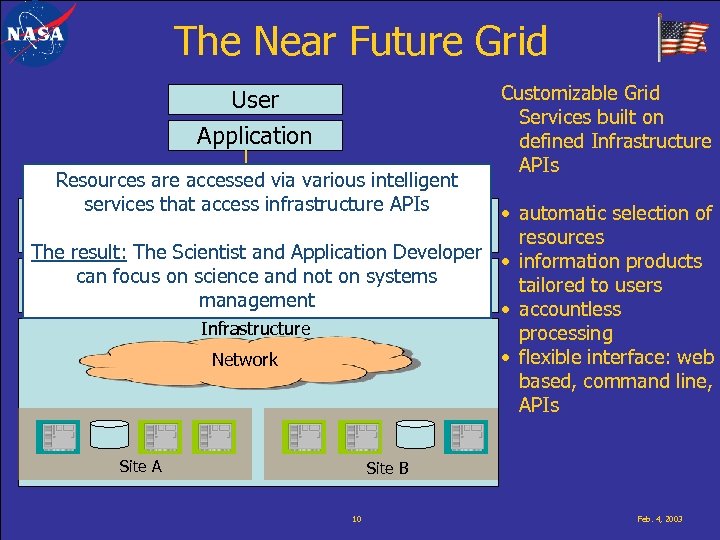 NASA

The Near Future Grid

User

Application

Resources are accessed via various intelligent services that access infrastructure APIs

The result: The Scientist and Application Developer can focus on science and not on systems management

Infrastructure

Network

Site A

Site B

Customizable Grid Services built on defined Infrastructure APIs

• automatic selection of resources
• information products tailored to users
• accountless processing
• flexible interface: web based, command line, APIs

10

Feb. 4, 2003